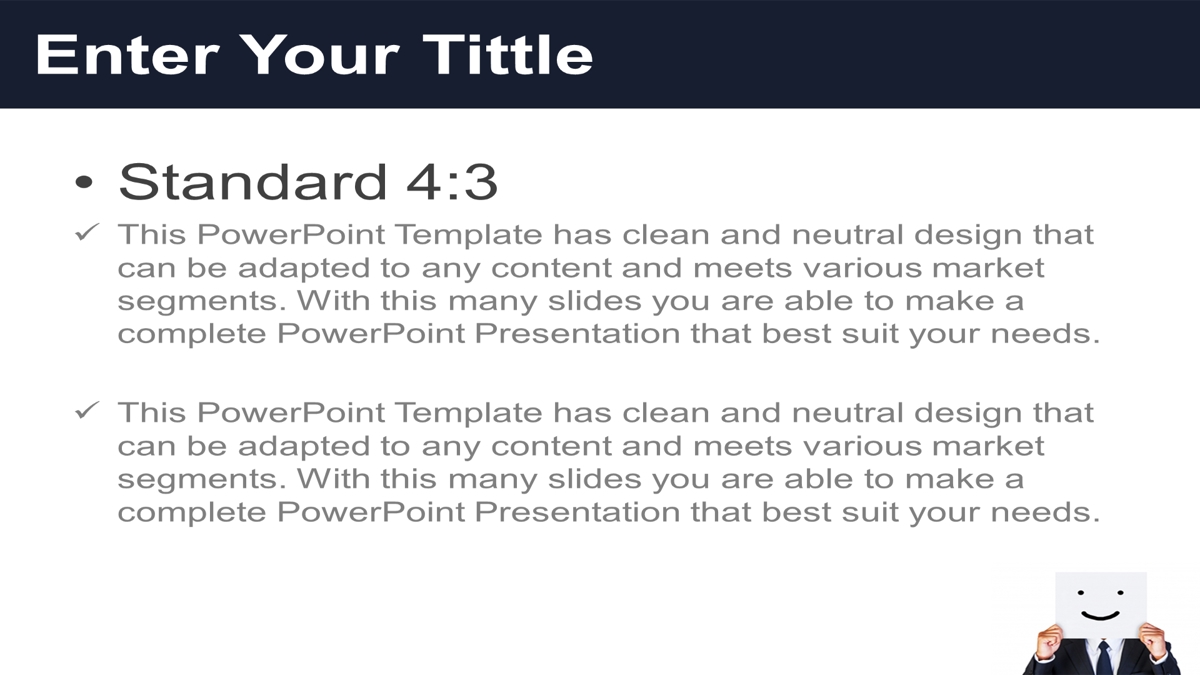 Enter Your Tittle

• Standard 4:3

✓ This PowerPoint Template has clean and neutral design that can be adapted to any content and meets various market segments. With this many slides you are able to make a complete PowerPoint Presentation that best suit your needs.

✓ This PowerPoint Template has clean and neutral design that can be adapted to any content and meets various market segments. With this many slides you are able to make a complete PowerPoint Presentation that best suit your needs.